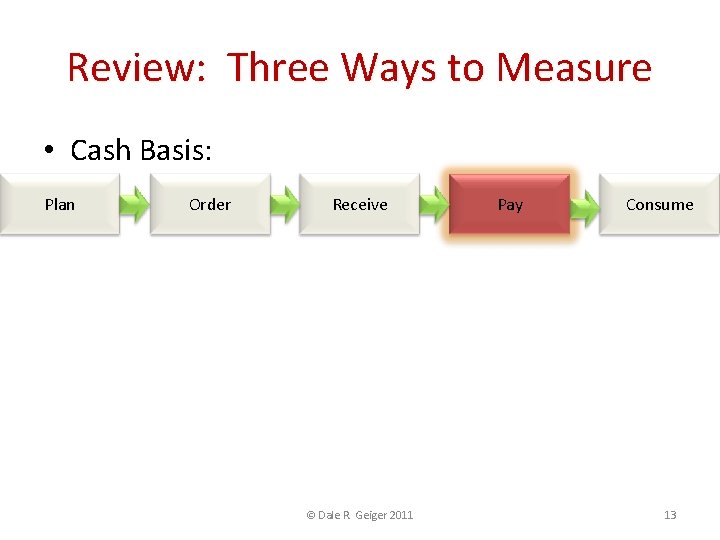 Review: Three Ways to Measure

• Cash Basis:

Plan

Order

Receive

Pay

Consume

© Dale R Geiger 2011

13